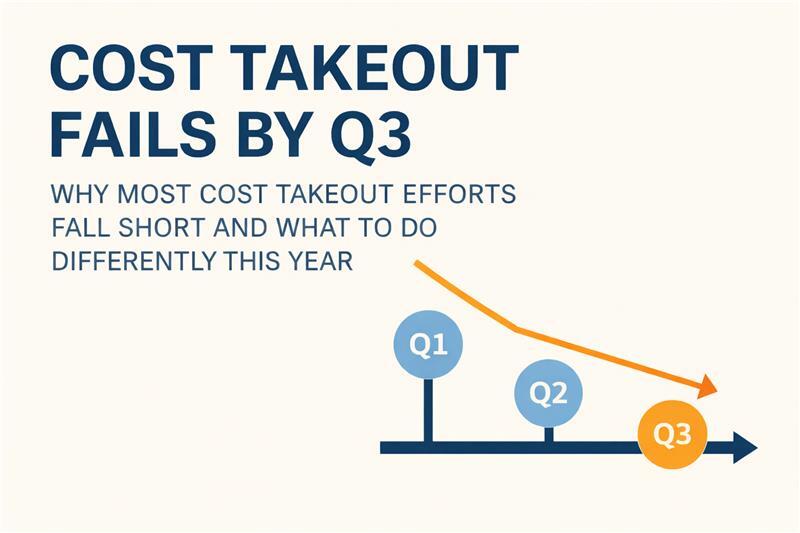 COST TAKEOUT FAILS BY Q3

WHY MOST COST TAKEOUT EFFORTS FALL SHORT AND WHAT TO DO DIFFERENTLY THIS YEAR

Q1

Q2

Q3